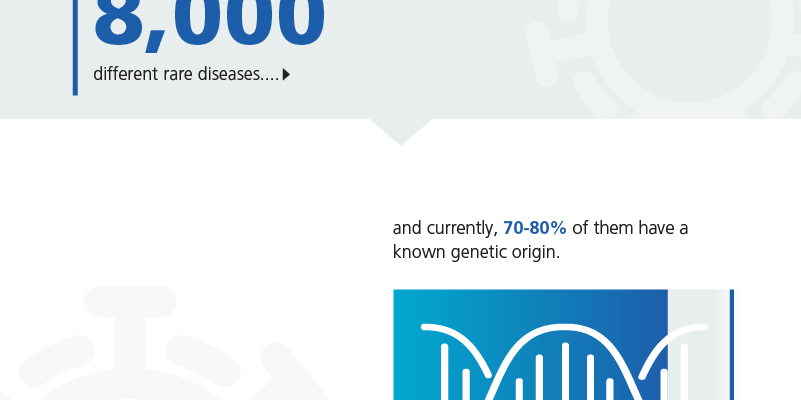 8,000

different rare diseases....

and currently, 70-80% of them have a known genetic origin.